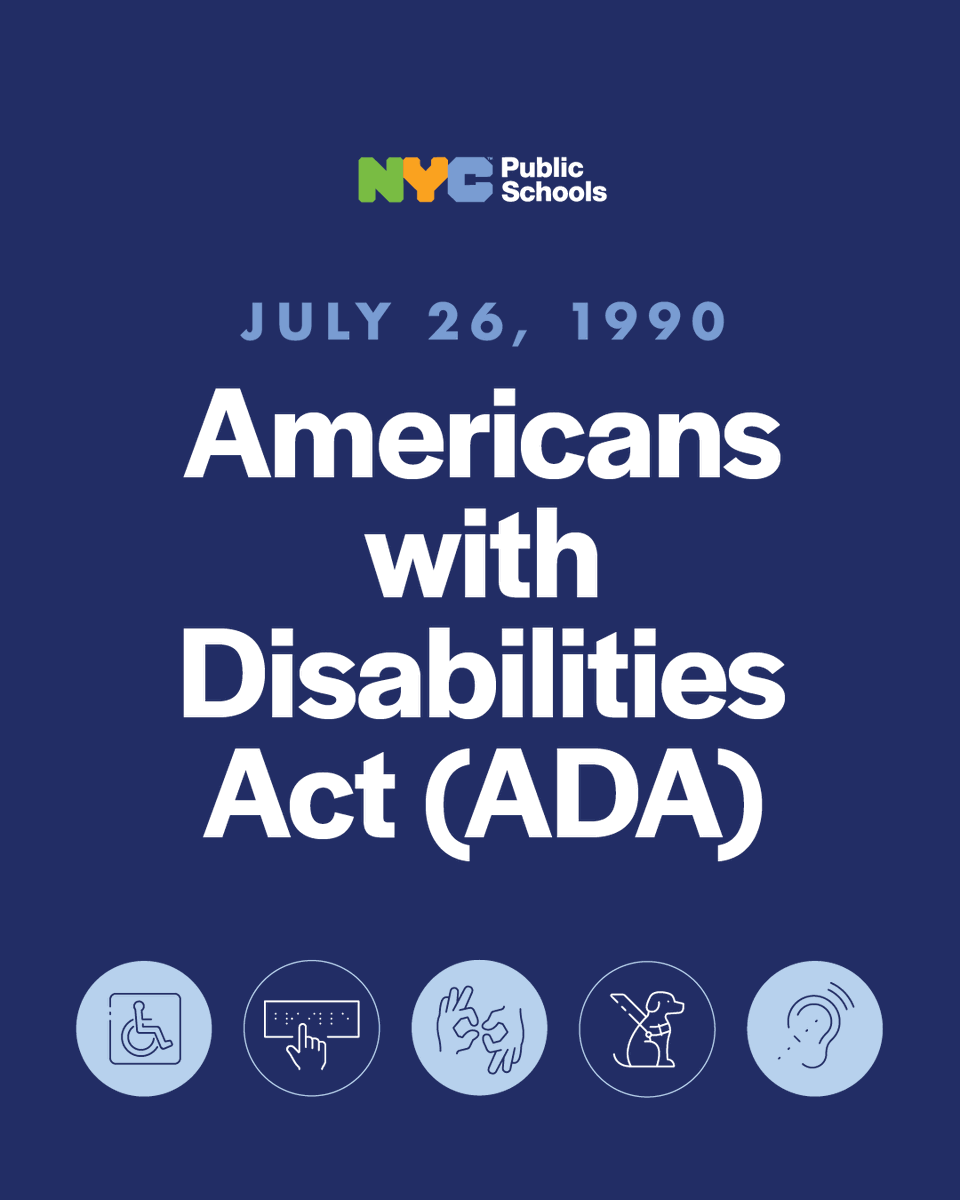 NYC Public Schools

JULY 26, 1990

Americans with Disabilities Act (ADA)